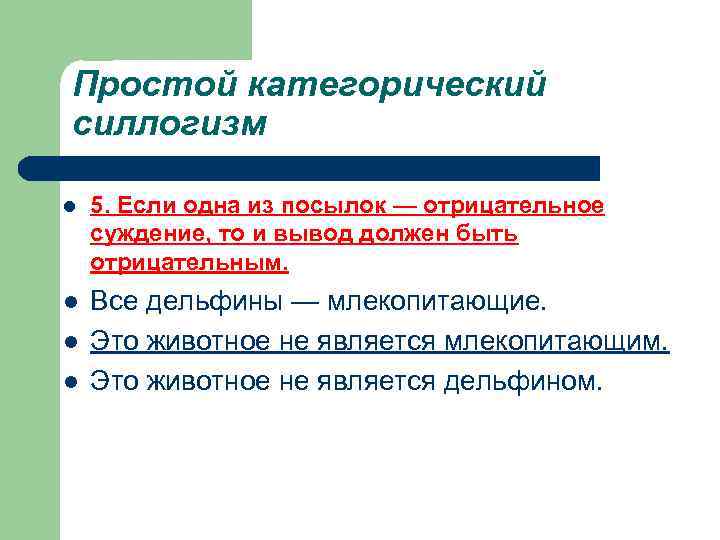 Простой категорический силлогизм

- 5. Если одна из посылок — отрицательное суждение, то и вывод должен быть отрицательным.
- Все дельфины — млекопитающие.
- Это животное не является млекопитающим.
- Это животное не является дельфином.